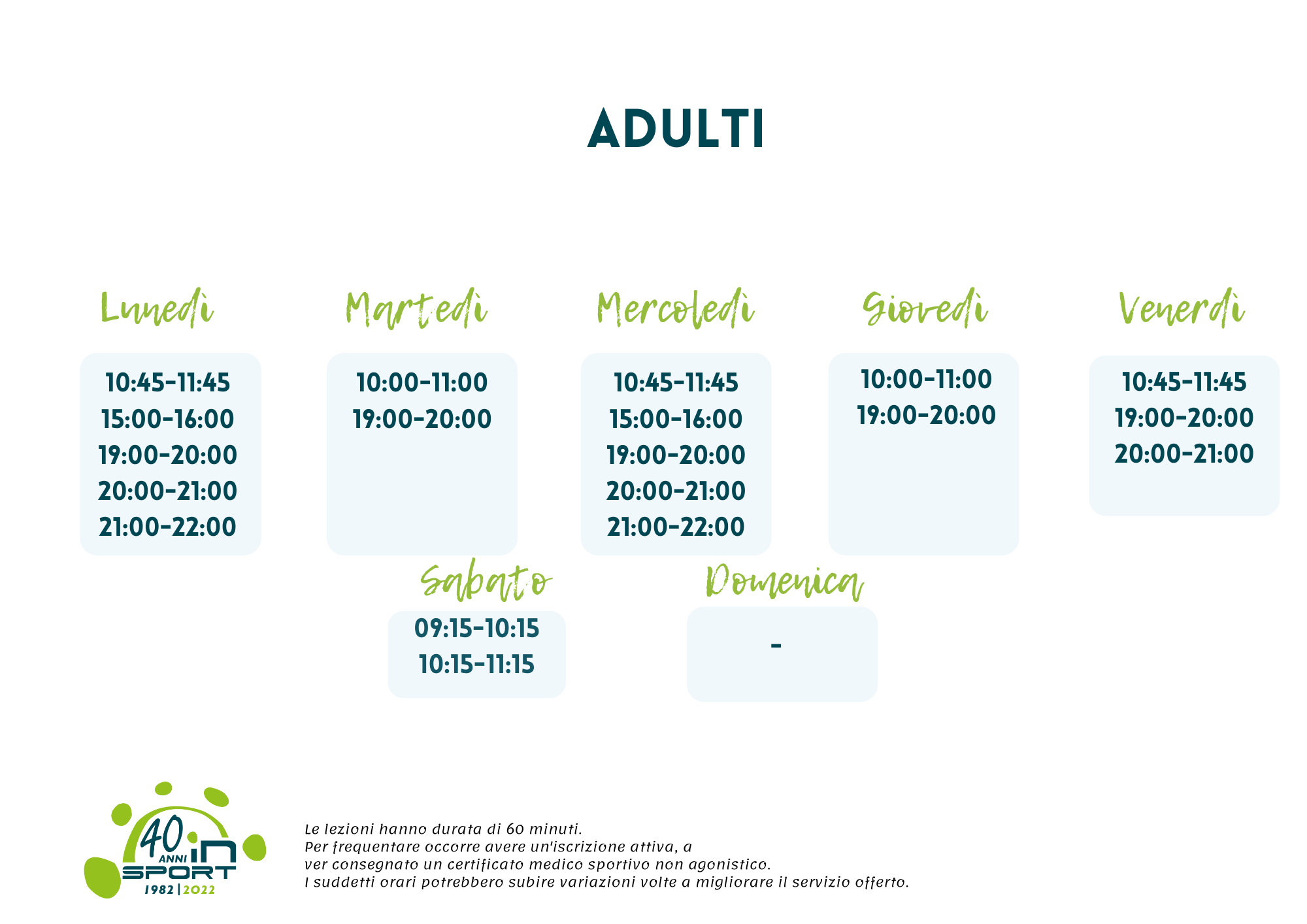 ADULTI

Lunedì

10:45-11:45
15:00-16:00
19:00-20:00
20:00-21:00
21:00-22:00

Martedì

10:00-11:00
19:00-20:00

Mercoledì

10:45-11:45
15:00-16:00
19:00-20:00
20:00-21:00
21:00-22:00

Giovedì

10:00-11:00
19:00-20:00

Venerdì

10:45-11:45
19:00-20:00
20:00-21:00

Sabato

09:15-10:15
10:15-11:15

Domenica

-

40 ANNI IN SPORT 1982 | 2022

Le lezioni hanno durata di 60 minuti.
Per frequentare occorre avere un'iscrizione attiva, a
ver consegnato un certificato medico sportivo non agonistico.
I suddetti orari potrebbero subire variazioni volte a migliorare il servizio offerto.